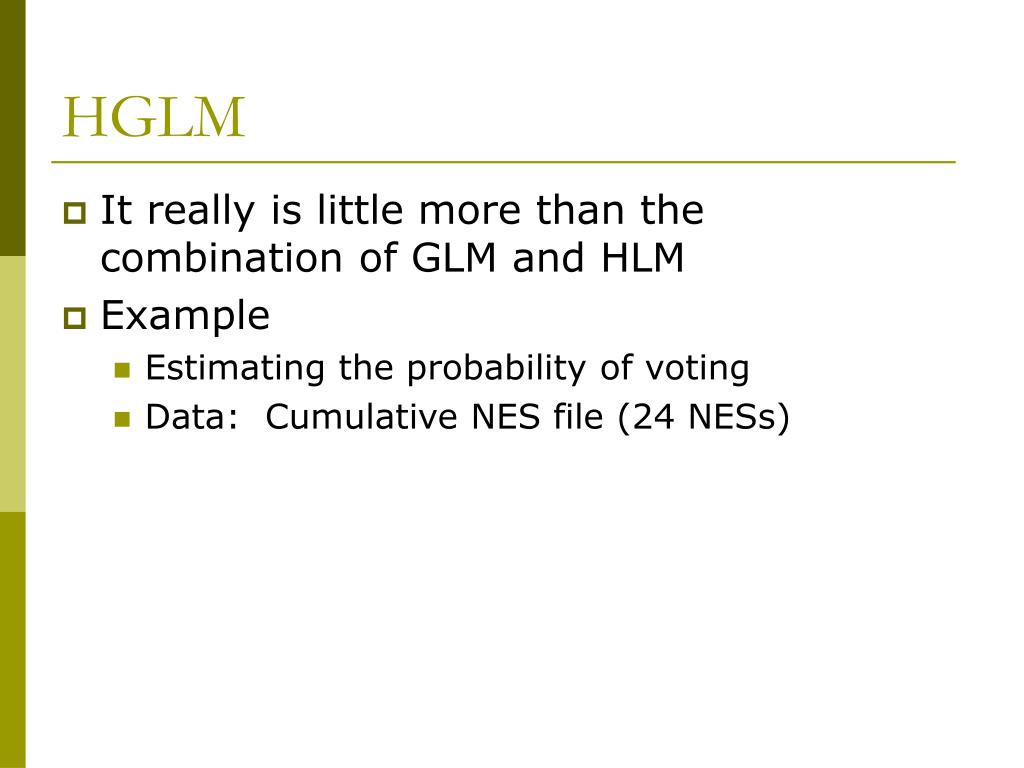 HGLM

It really is little more than the combination of GLM and HLM

Example

Estimating the probability of voting

Data:  Cumulative NES file (24 NESs)